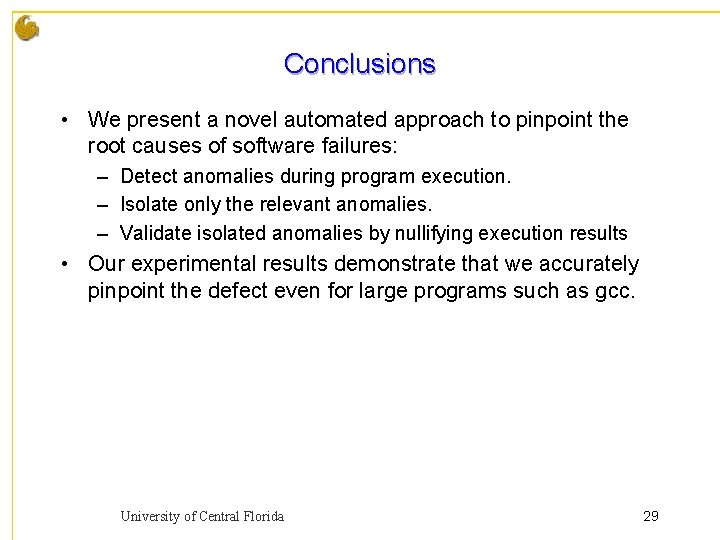 Conclusions

• We present a novel automated approach to pinpoint the root causes of software failures:
– Detect anomalies during program execution.
– Isolate only the relevant anomalies.
– Validate isolated anomalies by nullifying execution results

• Our experimental results demonstrate that we accurately pinpoint the defect even for large programs such as gcc.

University of Central Florida

29